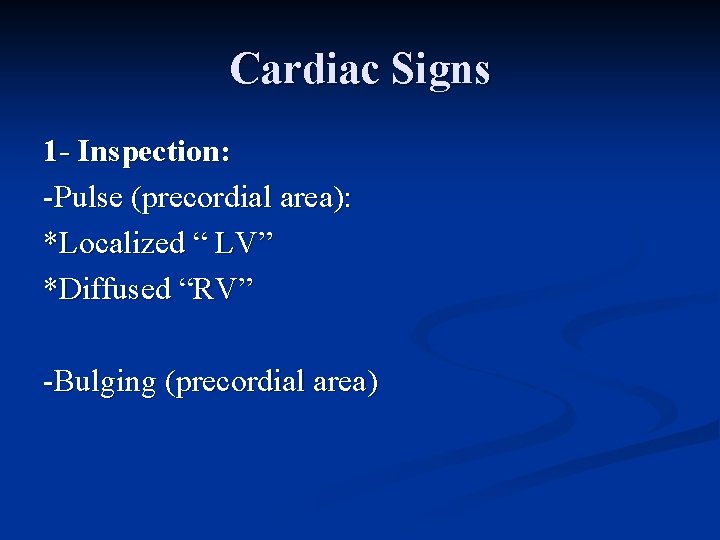 Cardiac Signs

1- Inspection:
-Pulse (precordial area):
*Localized “ LV”
*Diffused “RV”

-Bulging (precordial area)